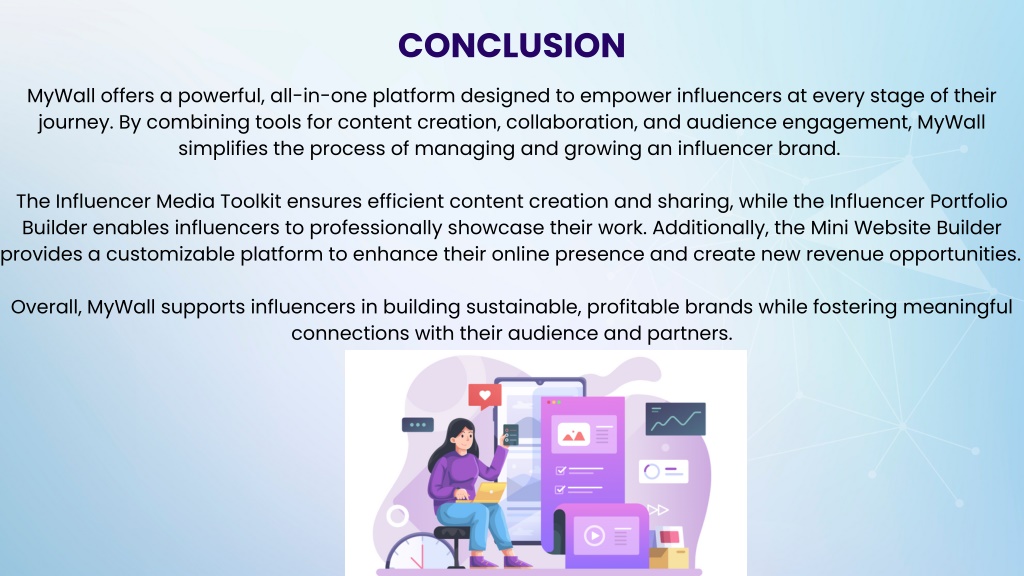 CONCLUSION

MyWall offers a powerful, all-in-one platform designed to empower influencers at every stage of their journey. By combining tools for content creation, collaboration, and audience engagement, MyWall simplifies the process of managing and growing an influencer brand.

The Influencer Media Toolkit ensures efficient content creation and sharing, while the Influencer Portfolio Builder enables influencers to professionally showcase their work. Additionally, the Mini Website Builder provides a customizable platform to enhance their online presence and create new revenue opportunities.

Overall, MyWall supports influencers in building sustainable, profitable brands while fostering meaningful connections with their audience and partners.